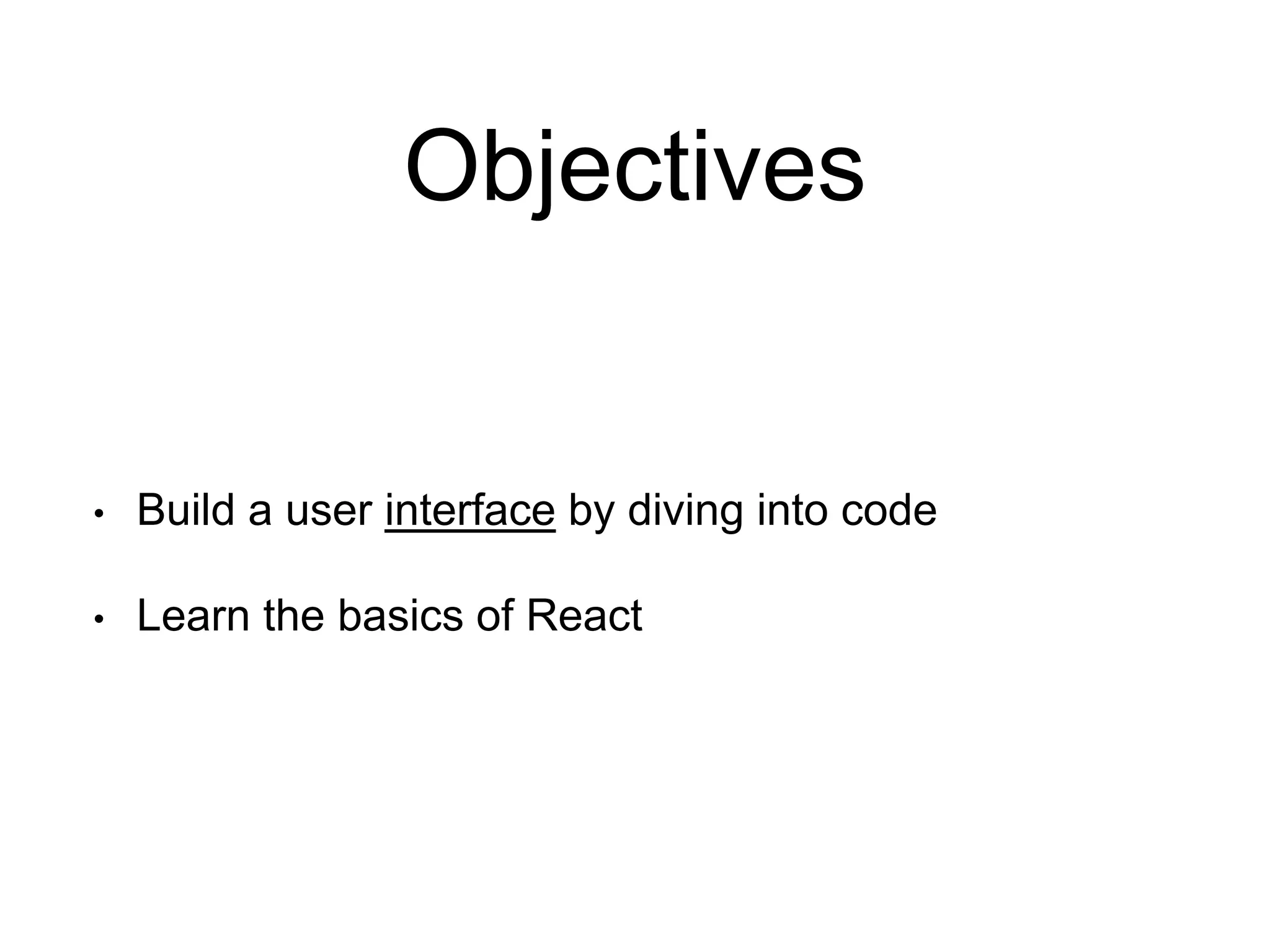 Objectives

• Build a user interface by diving into code

• Learn the basics of React